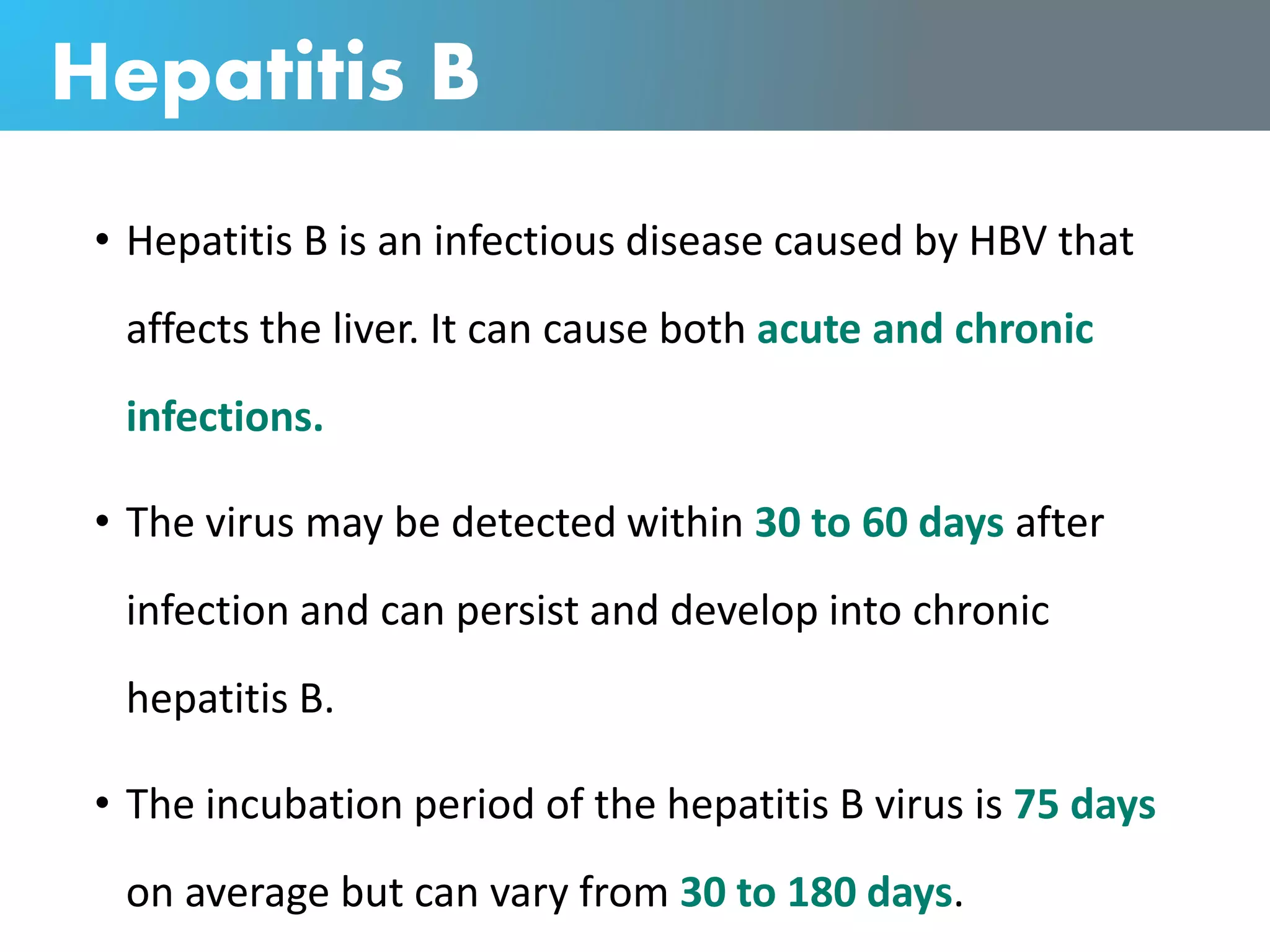 Hepatitis B

• Hepatitis B is an infectious disease caused by HBV that affects the liver. It can cause both acute and chronic infections.

• The virus may be detected within 30 to 60 days after infection and can persist and develop into chronic hepatitis B.

• The incubation period of the hepatitis B virus is 75 days on average but can vary from 30 to 180 days.